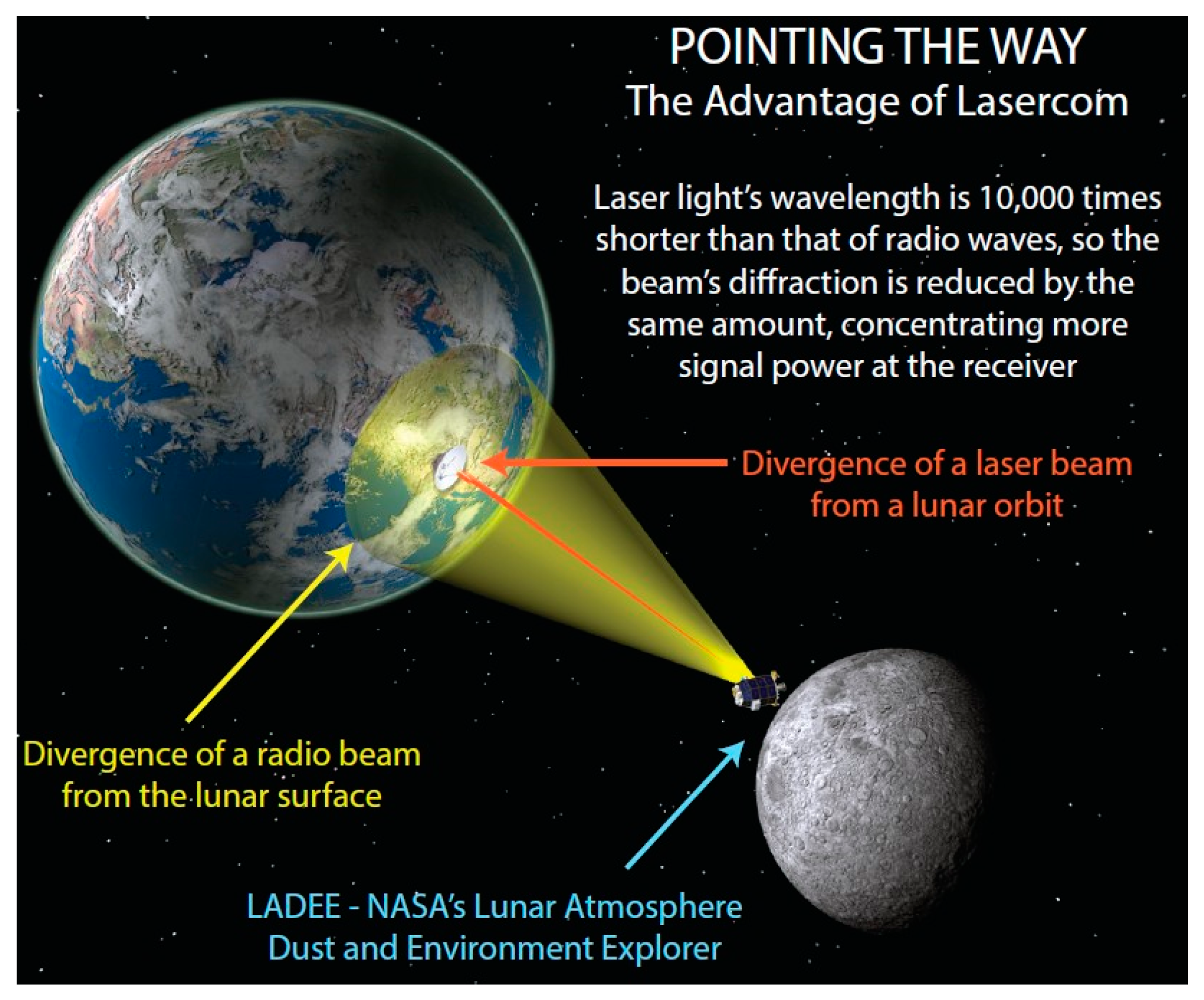 POINTING THE WAY
The Advantage of Lasercom

Laser light's wavelength is 10,000 times shorter than that of radio waves, so the beam's diffraction is reduced by the same amount, concentrating more signal power at the receiver

Divergence of a laser beam from a lunar orbit

Divergence of a radio beam from the lunar surface

LADEE - NASA's Lunar Atmosphere Dust and Environment Explorer